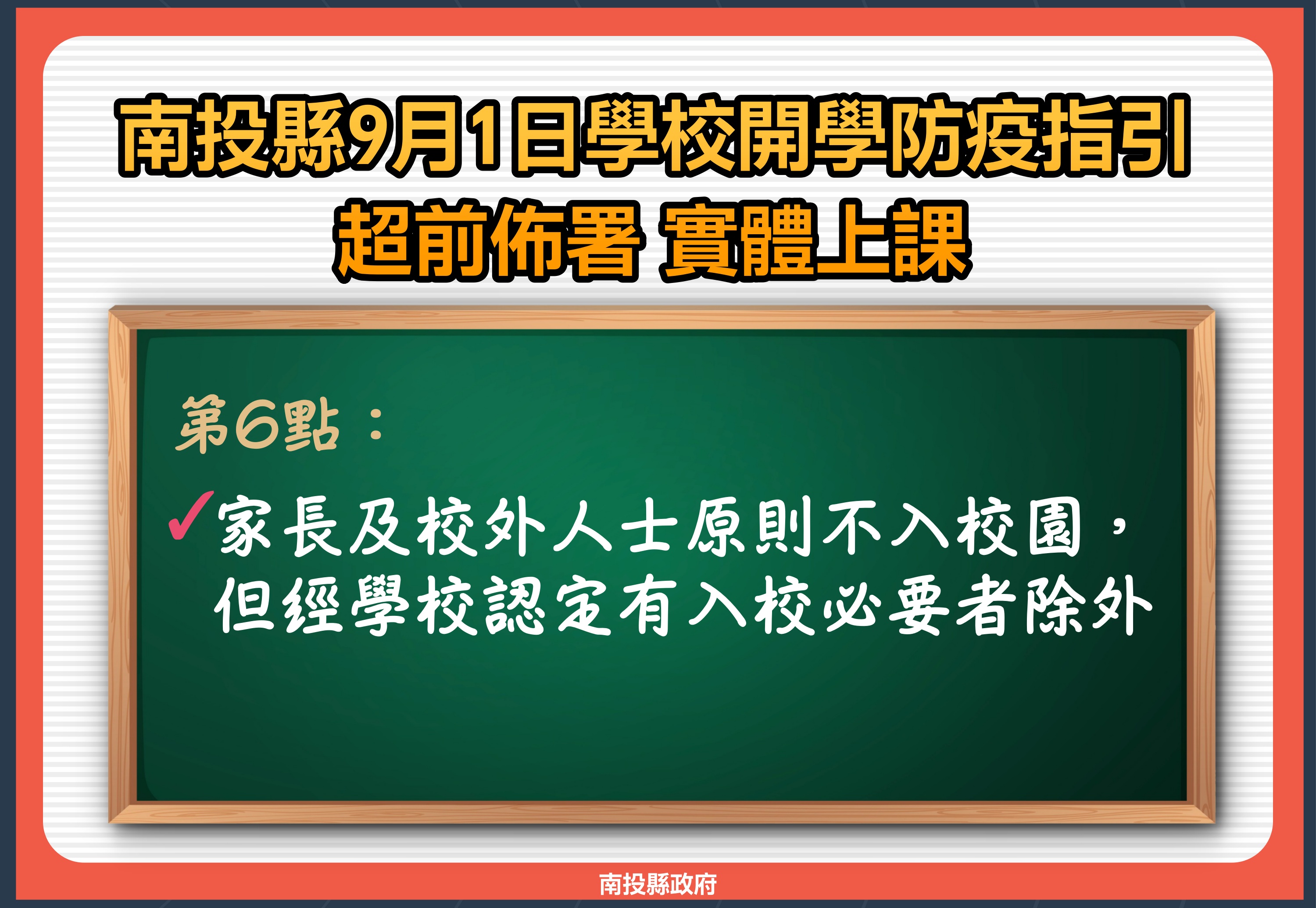 南投縣9月1日學校開學防疫指引
超前佈署 實體上課

第6點：

✓家長及校外人士原則不入校園，但經學校認定有入校必要者除外

南投縣政府